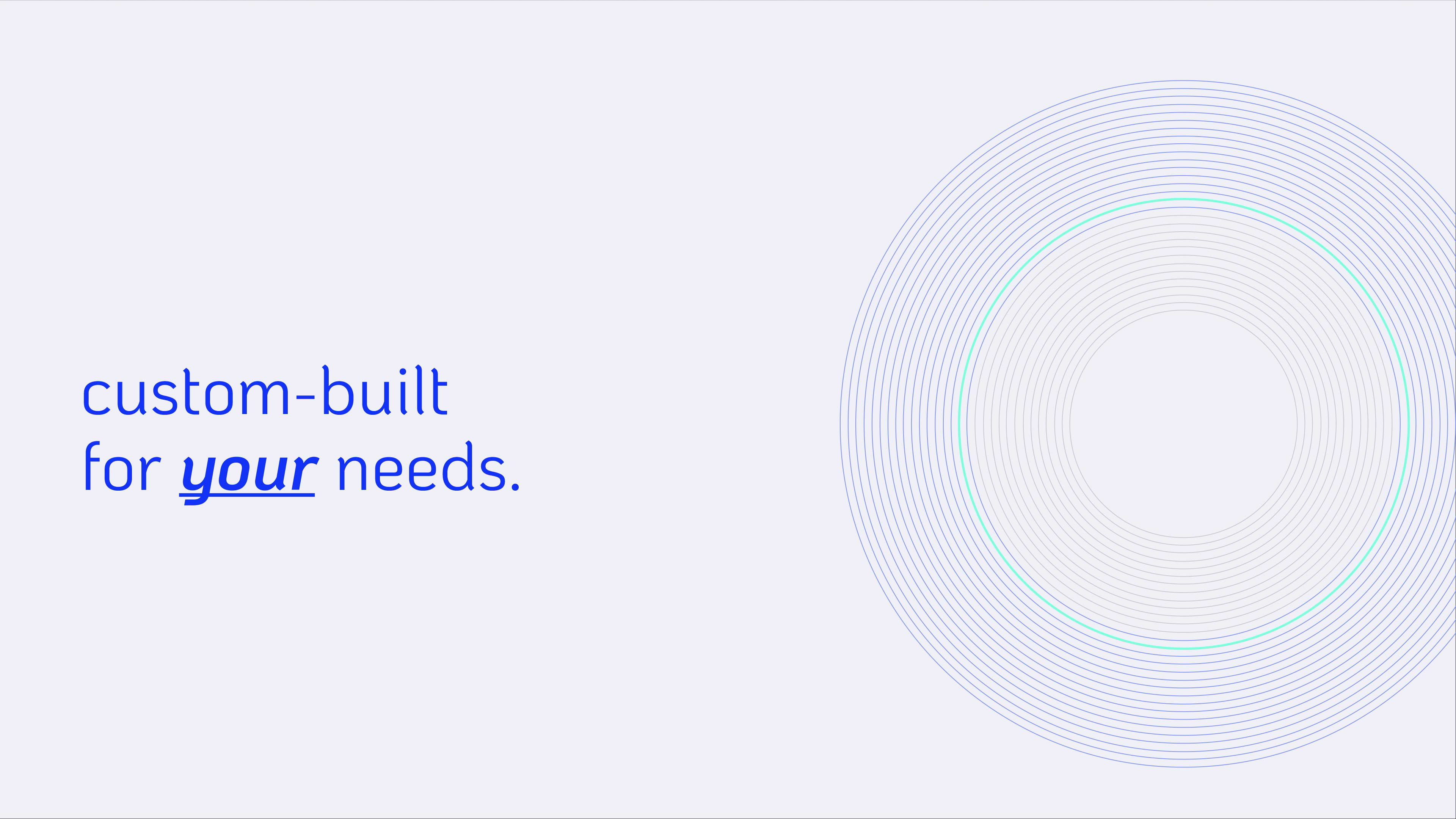 custom-built
for your needs.